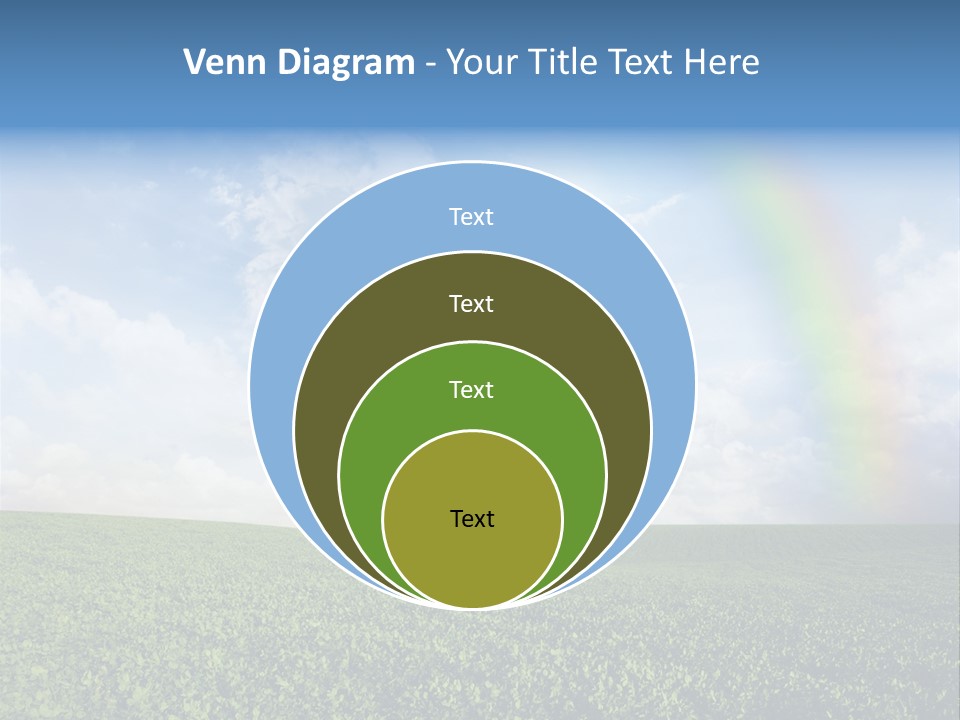 Venn Diagram - Your Title Text Here

Text

Text

Text

Text